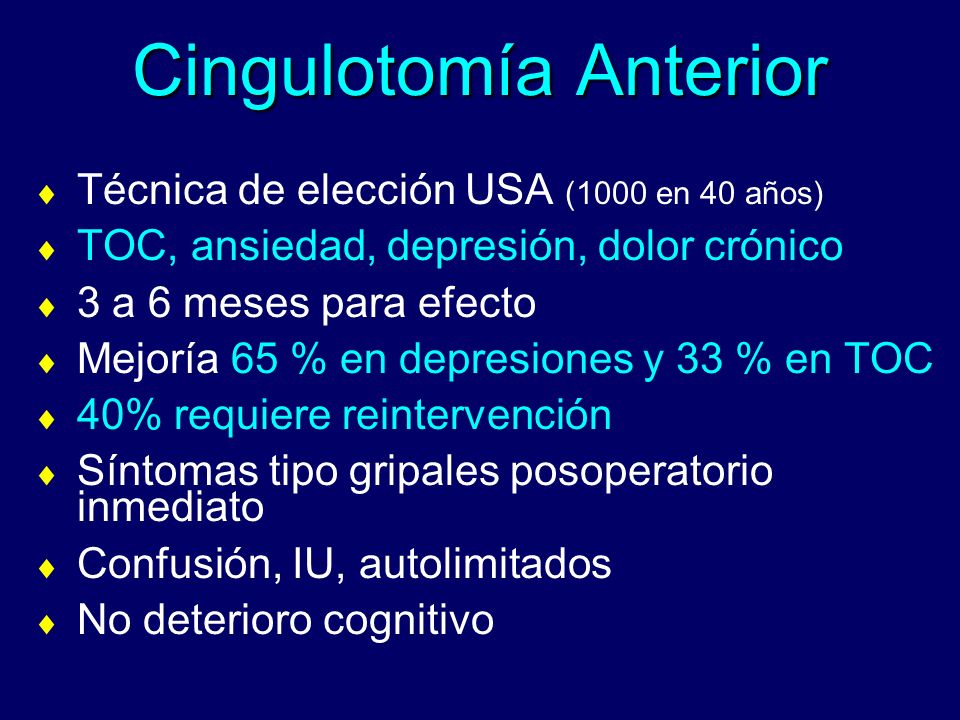 Cingulotomía Anterior

♦ Técnica de elección USA (1000 en 40 años)
♦ TOC, ansiedad, depresión, dolor crónico
♦ 3 a 6 meses para efecto
♦ Mejoría 65 % en depresiones y 33 % en TOC
♦ 40% requiere reintervención
♦ Síntomas tipo gripales posoperatorio inmediato
♦ Confusión, IU, autolimitados
♦ No deterioro cognitivo